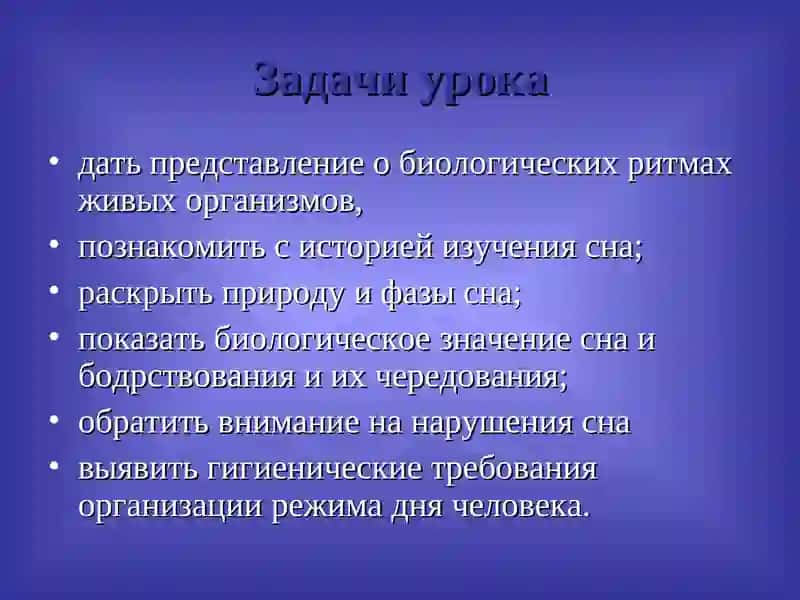 Задачи урока

• дать представление о биологических ритмах живых организмов,
• познакомить с историей изучения сна;
• раскрыть природу и фазы сна;
• показать биологическое значение сна и бодрствования и их чередования;
• обратить внимание на нарушения сна
• выявить гигиенические требования организации режима дня человека.